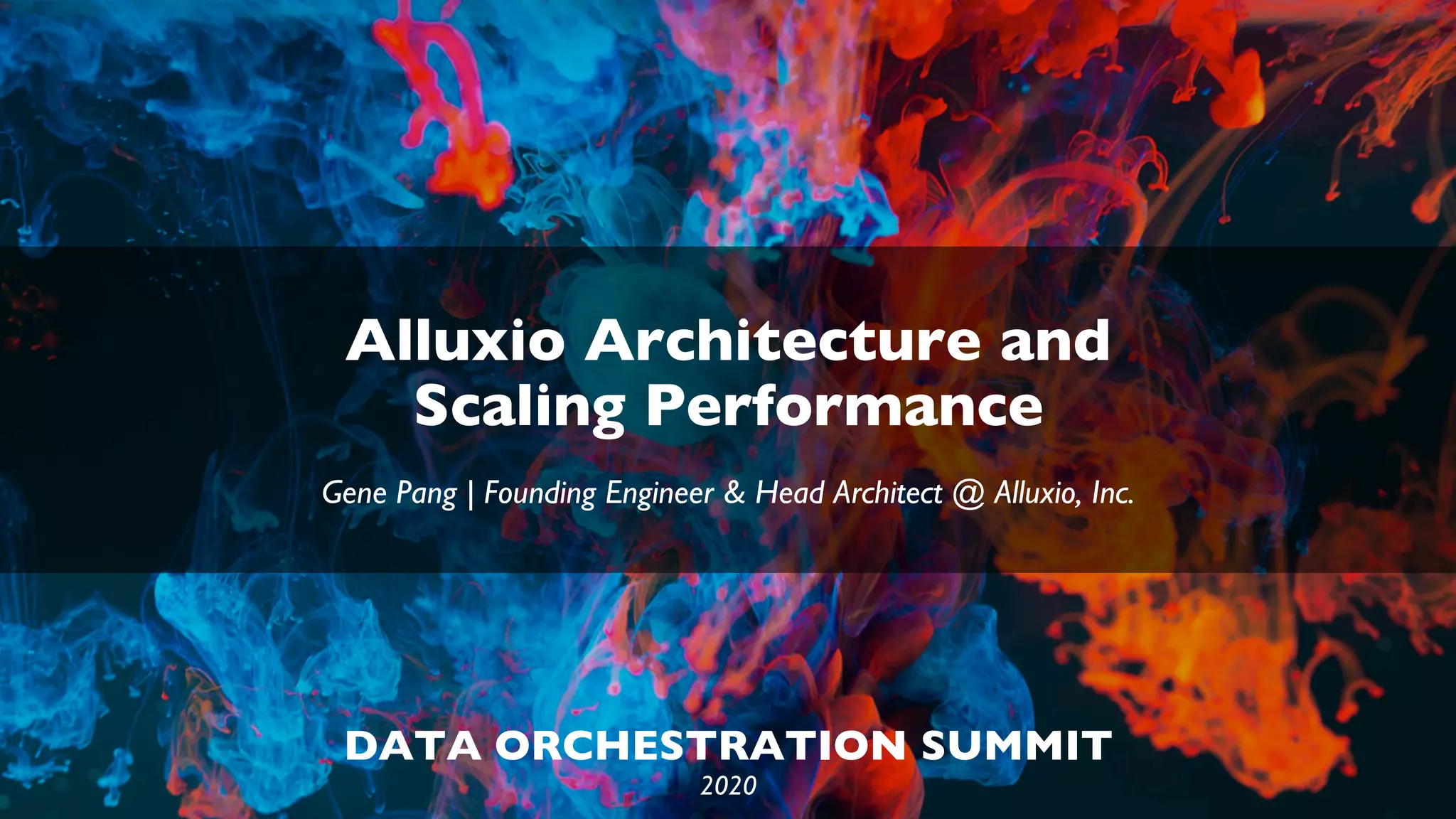 Alluxio Architecture and Scaling Performance

Gene Pang | Founding Engineer & Head Architect @ Alluxio, Inc.

DATA ORCHESTRATION SUMMIT
2020